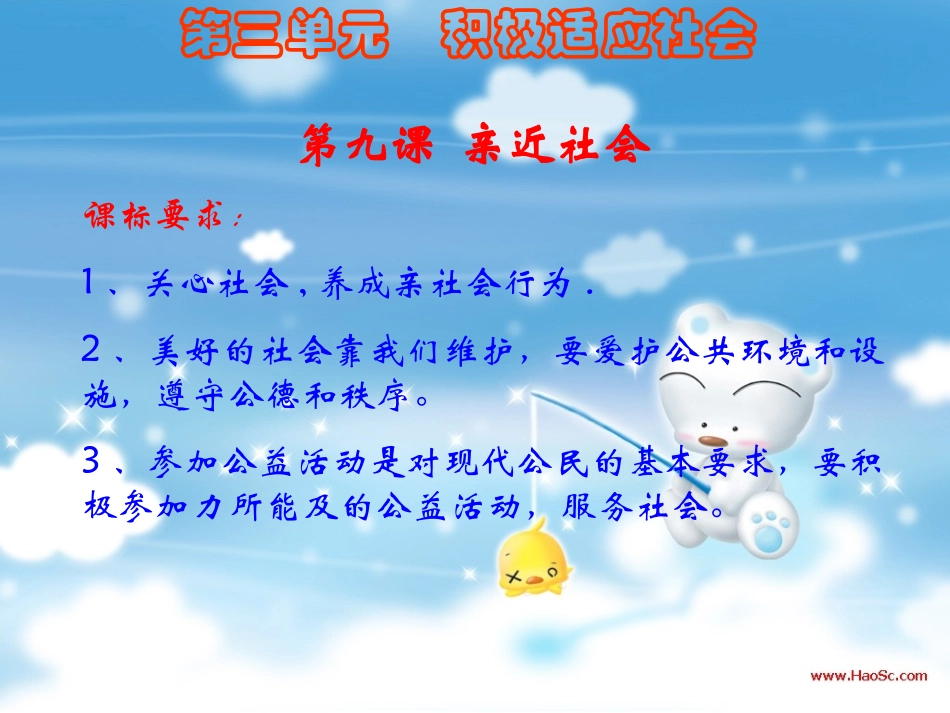 第三单元　积极适应社会

第九课 亲近社会

课标要求：

1、关心社会，养成亲社会行为．

2、美好的社会靠我们维护，要爱护公共环境和设施，遵守公德和秩序。

3、参加公益活动是对现代公民的基本要求，要积极参加力所能及的公益活动，服务社会。

www.HaoSc.com